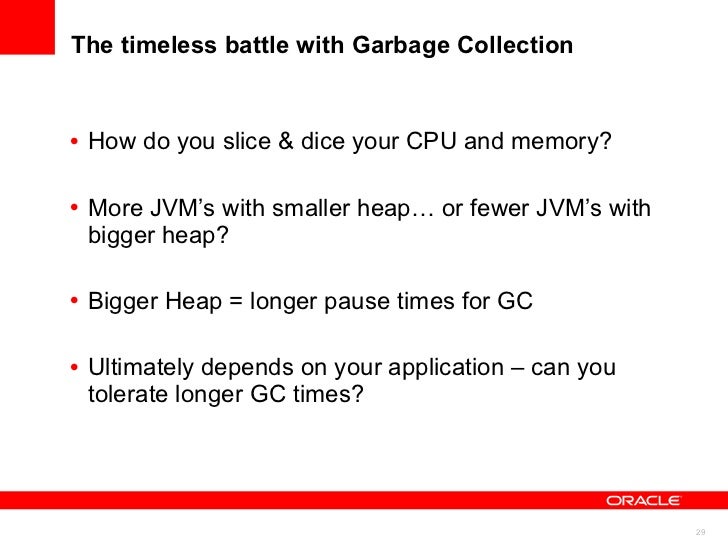 The timeless battle with Garbage Collection

• How do you slice & dice your CPU and memory?

• More JVM’s with smaller heap… or fewer JVM’s with bigger heap?

• Bigger Heap = longer pause times for GC

• Ultimately depends on your application – can you tolerate longer GC times?

ORACLE

29